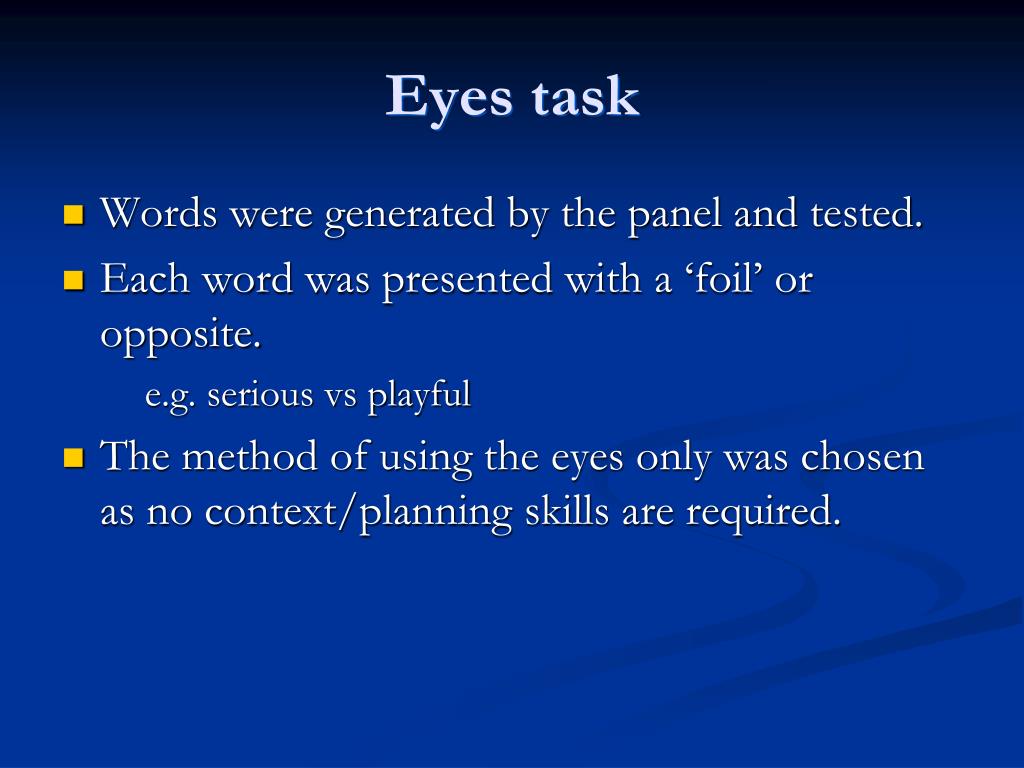 Eyes task

Words were generated by the panel and tested.

Each word was presented with a ‘foil’ or opposite.

e.g. serious vs playful

The method of using the eyes only was chosen as no context/planning skills are required.